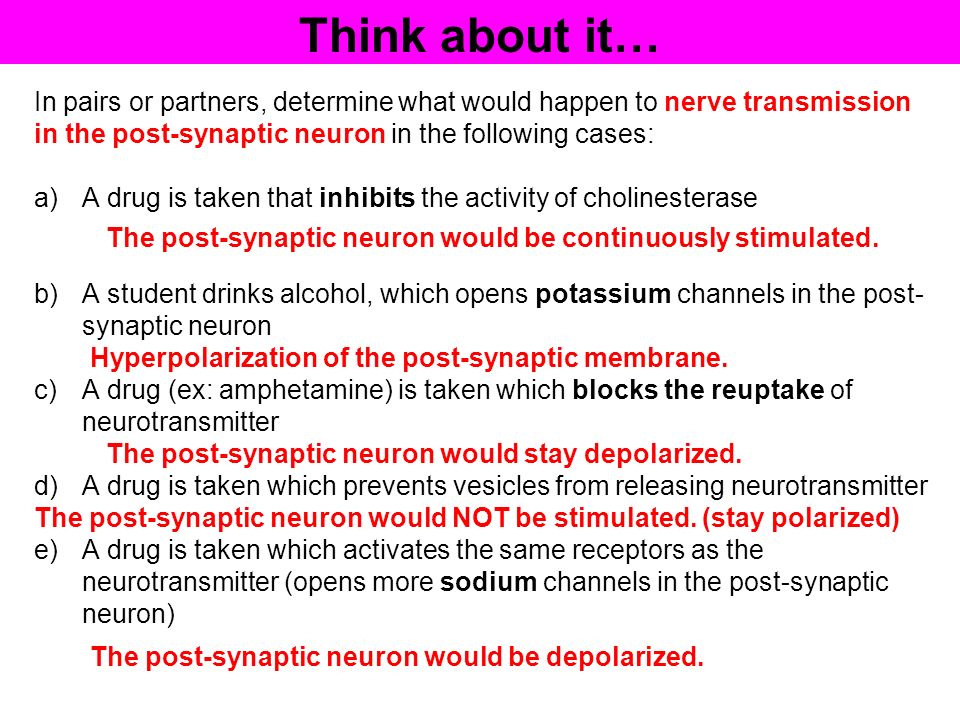 Think about it…

In pairs or partners, determine what would happen to nerve transmission in the post-synaptic neuron in the following cases:

a) A drug is taken that inhibits the activity of cholinesterase

The post-synaptic neuron would be continuously stimulated.

b) A student drinks alcohol, which opens potassium channels in the post-synaptic neuron

Hyperpolarization of the post-synaptic membrane.

c) A drug (ex: amphetamine) is taken which blocks the reuptake of neurotransmitter

The post-synaptic neuron would stay depolarized.

d) A drug is taken which prevents vesicles from releasing neurotransmitter

The post-synaptic neuron would NOT be stimulated. (stay polarized)

e) A drug is taken which activates the same receptors as the neurotransmitter (opens more sodium channels in the post-synaptic neuron)

The post-synaptic neuron would be depolarized.